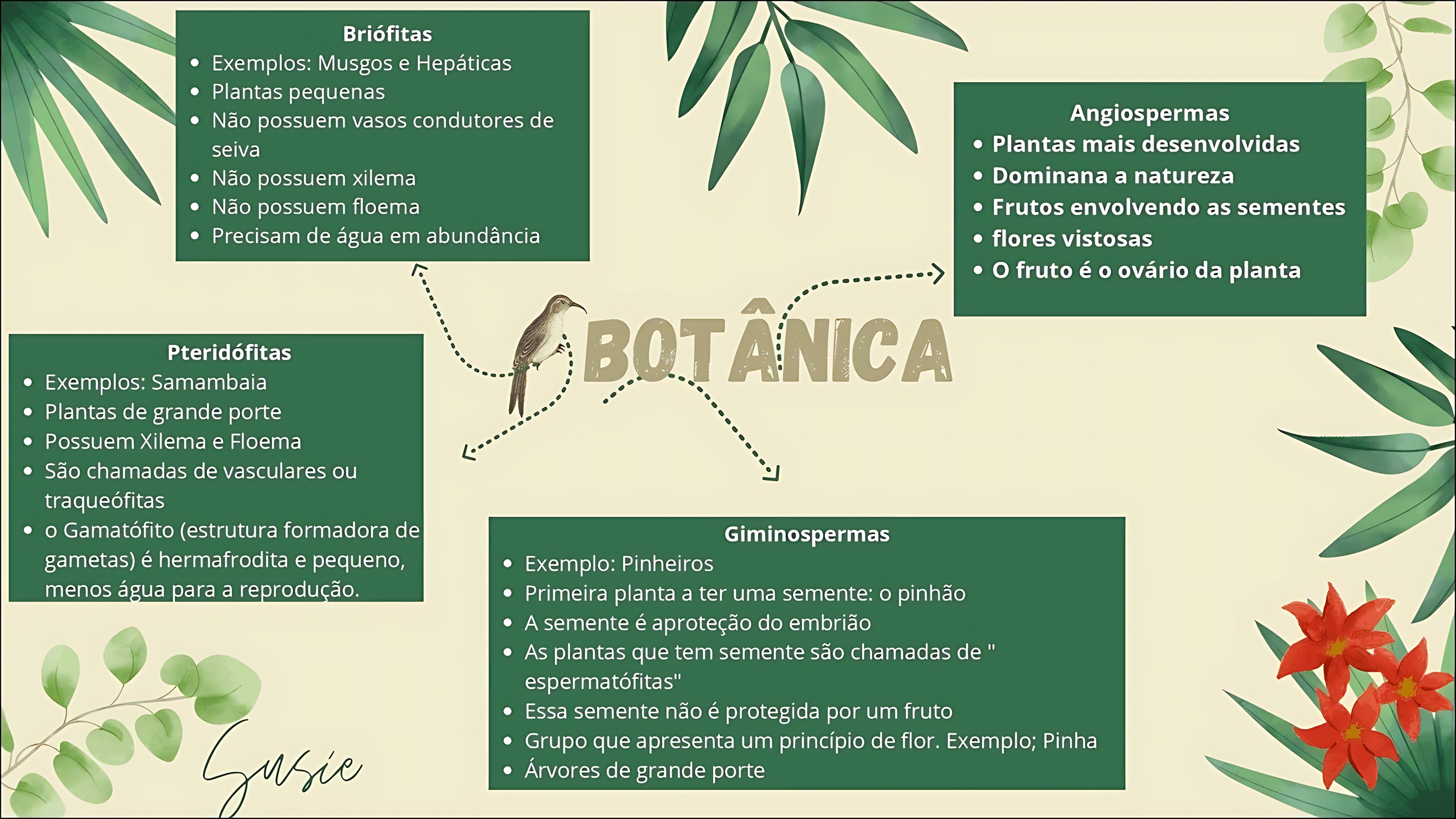 Briófitas
- Exemplos: Musgos e Hepáticas
- Plantas pequenas
- Não possuem vasos condutores de seiva
- Não possuem xilema
- Não possuem floema
- Precisam de água em abundância

Angiospermas
- Plantas mais desenvolvidas
- Dominana a natureza
- Frutos envolvendo as sementes
- flores vistosas
- O fruto é o ovário da planta

BOTÂNICA

Pteridófitas
- Exemplos: Samambaia
- Plantas de grande porte
- Possuem Xilema e Floema
- São chamadas de vasculares ou traqueófitas
- o Gamatófito (estrutura formadora de gametas) é hermafrodita e pequeno, menos água para a reprodução.

Giminospermas
- Exemplo: Pinheiros
- Primeira planta a ter uma semente: o pinhão
- A semente é aproteção do embrião
- As plantas que tem semente são chamadas de " espermatófitas"
- Essa semente não é protegida por um fruto
- Grupo que apresenta um princípio de flor. Exemplo; Pinha
- Árvores de grande porte

Susie